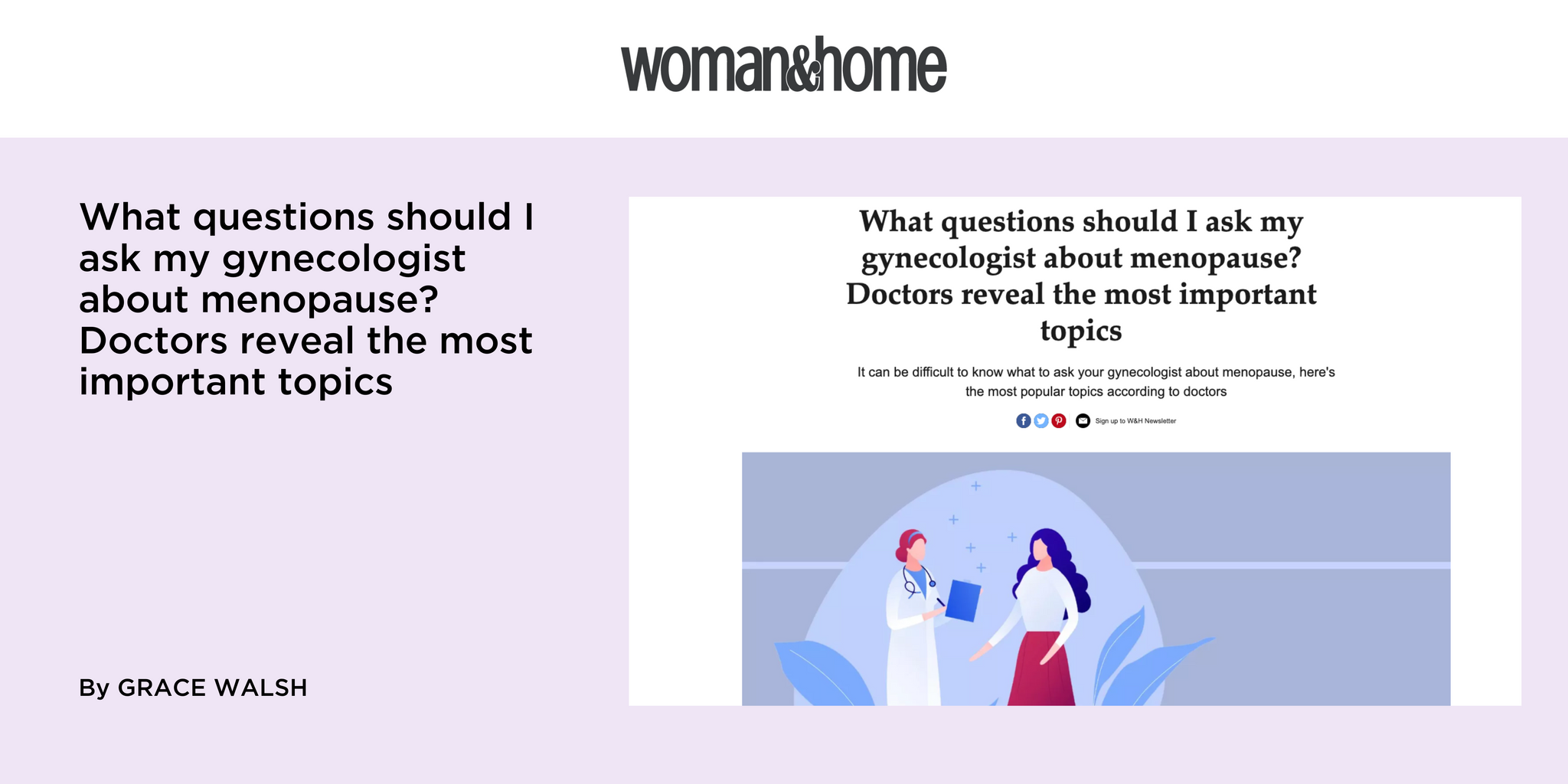 woman&home

What questions should I ask my gynecologist about menopause? Doctors reveal the most important topics

By GRACE WALSH

What questions should I ask my gynecologist about menopause? Doctors reveal the most important topics

It can be difficult to know what to ask your gynecologist about menopause, here's the most popular topics according to doctors

Sign up to W&H Newsletter